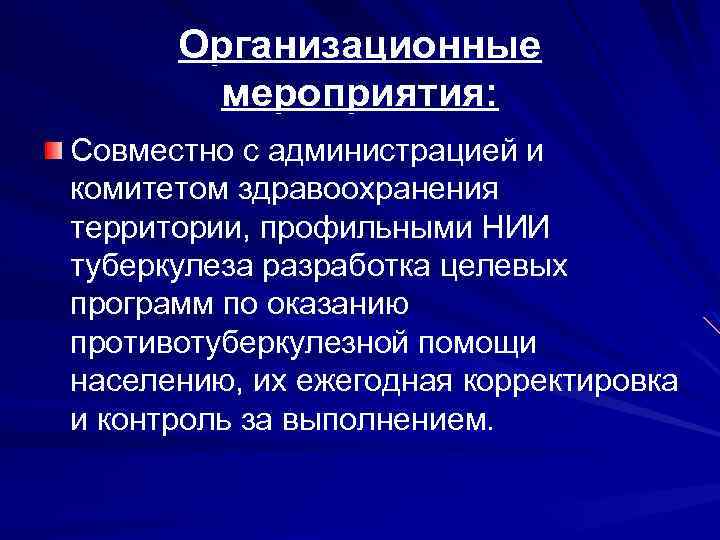 Организационные мероприятия:

Совместно с администрацией и комитетом здравоохранения территории, профильными НИИ туберкулеза разработка целевых программ по оказанию противотуберкулезной помощи населению, их ежегодная корректировка и контроль за выполнением.